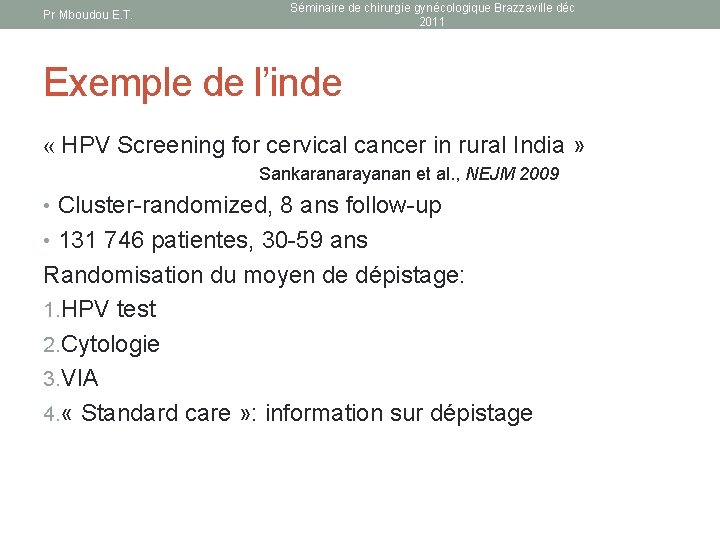 Pr Mboudou E.T.

Séminaire de chirurgie gynécologique Brazzaville déc 2011

Exemple de l'inde

« HPV Screening for cervical cancer in rural India »

Sankaranarayanan et al., NEJM 2009

• Cluster-randomized, 8 ans follow-up
• 131 746 patientes, 30-59 ans

Randomisation du moyen de dépistage:

1. HPV test
2. Cytologie
3. VIA
4. « Standard care »: information sur dépistage